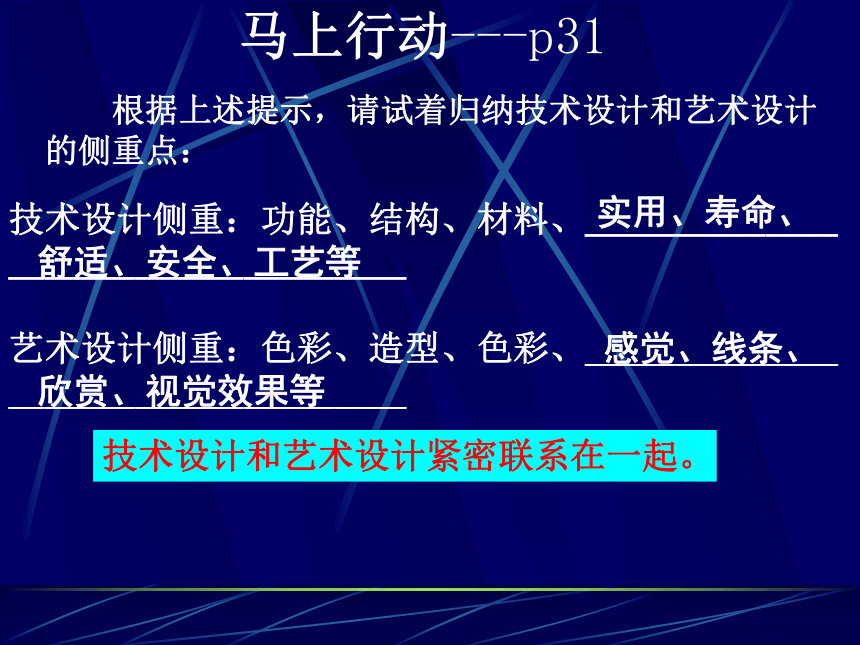 马上行动---p31

根据上述提示，请试着归纳技术设计和艺术设计的侧重点：

技术设计侧重：功能、结构、材料、实用、寿命、舒适、安全、工艺等

艺术设计侧重：色彩、造型、色彩、感觉、线条、欣赏、视觉效果等

技术设计和艺术设计紧密联系在一起。